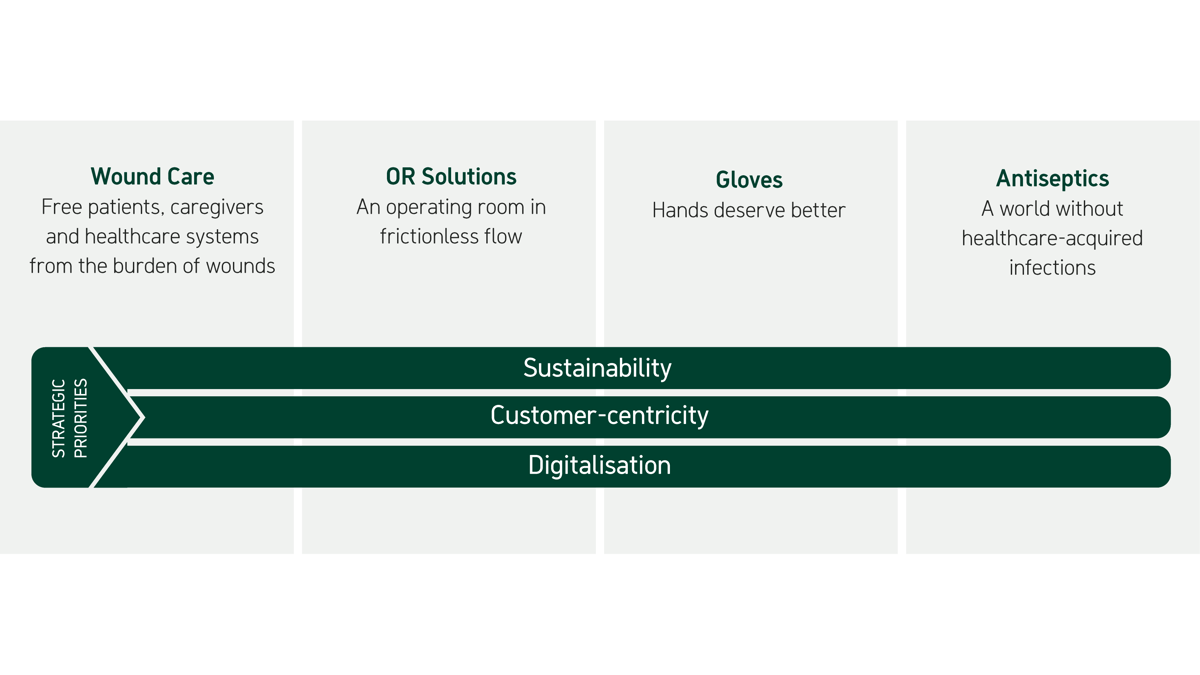 Wound Care
Free patients, caregivers and healthcare systems from the burden of wounds

OR Solutions
An operating room in frictionless flow

Gloves
Hands deserve better

Antiseptics
A world without healthcare-acquired infections

STRATEGIC PRIORITIES

Sustainability

Customer-centricity

Digitalisation